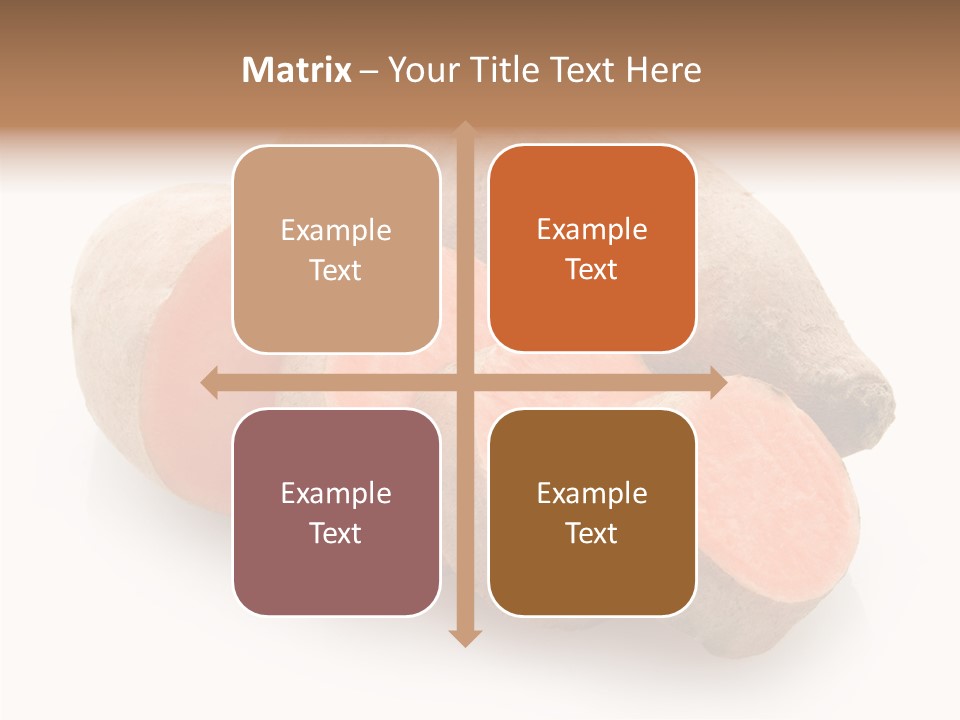 Matrix – Your Title Text Here

Example Text

Example Text

Example Text

Example Text